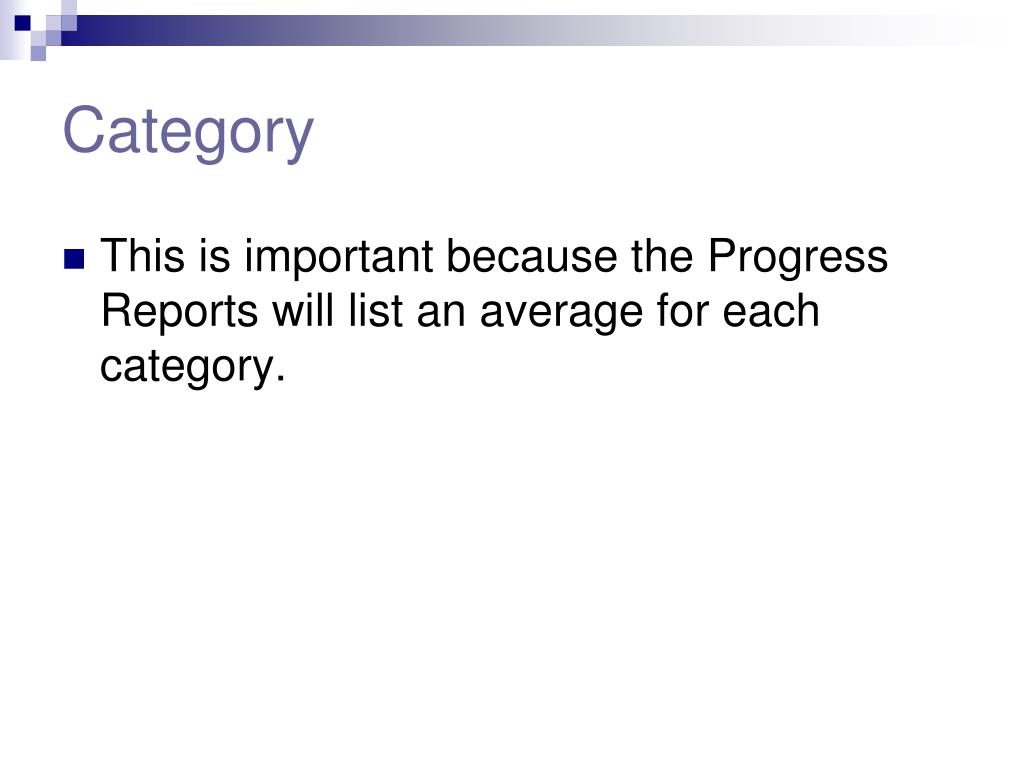 Category

This is important because the Progress Reports will list an average for each category.